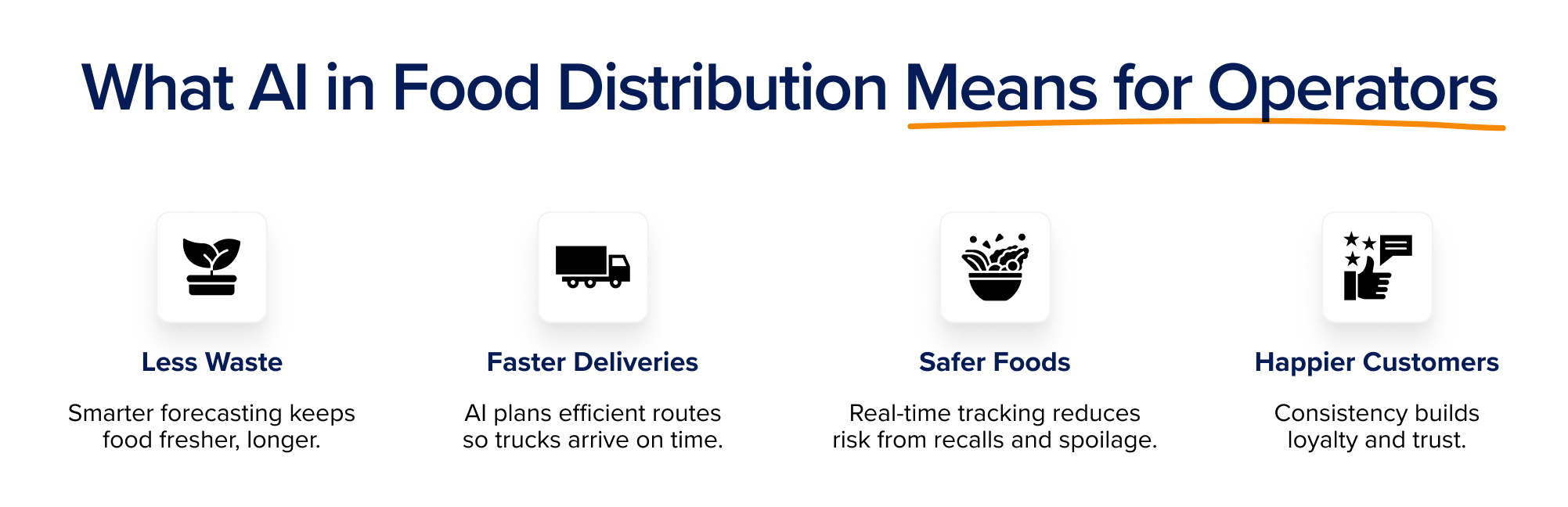 What AI in Food Distribution Means for Operators

Less Waste

Smarter forecasting keeps food fresher, longer.

Faster Deliveries

AI plans efficient routes so trucks arrive on time.

Safer Foods

Real-time tracking reduces risk from recalls and spoilage.

Happier Customers

Consistency builds loyalty and trust.